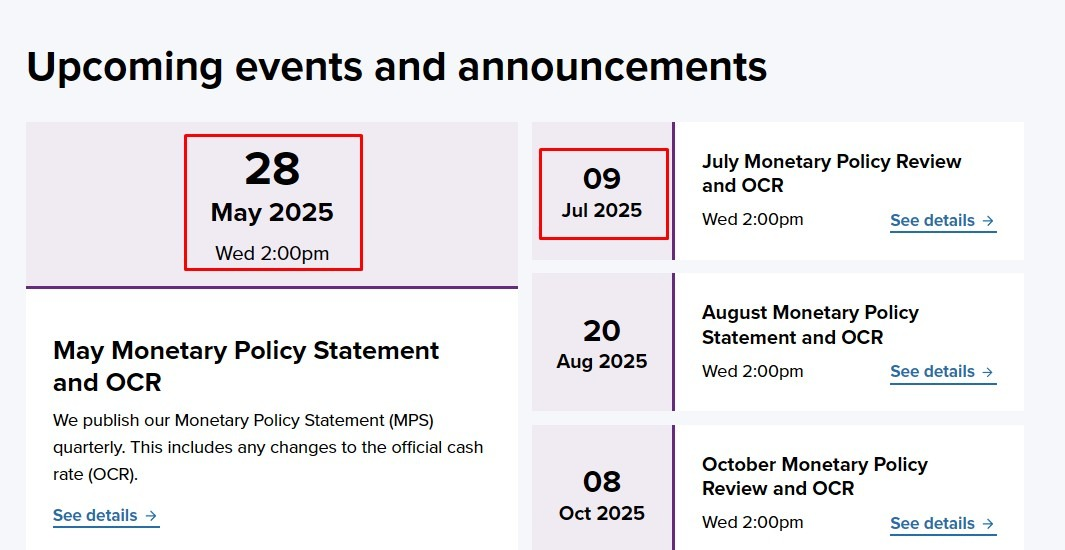 Upcoming events and announcements

28
May 2025
Wed 2:00pm

May Monetary Policy Statement and OCR

We publish our Monetary Policy Statement (MPS) quarterly. This includes any changes to the official cash rate (OCR).

See details →

09
Jul 2025

July Monetary Policy Review and OCR

Wed 2:00pm

See details →

20
Aug 2025

August Monetary Policy Statement and OCR

Wed 2:00pm

See details →

08
Oct 2025

October Monetary Policy Review and OCR

Wed 2:00pm

See details →